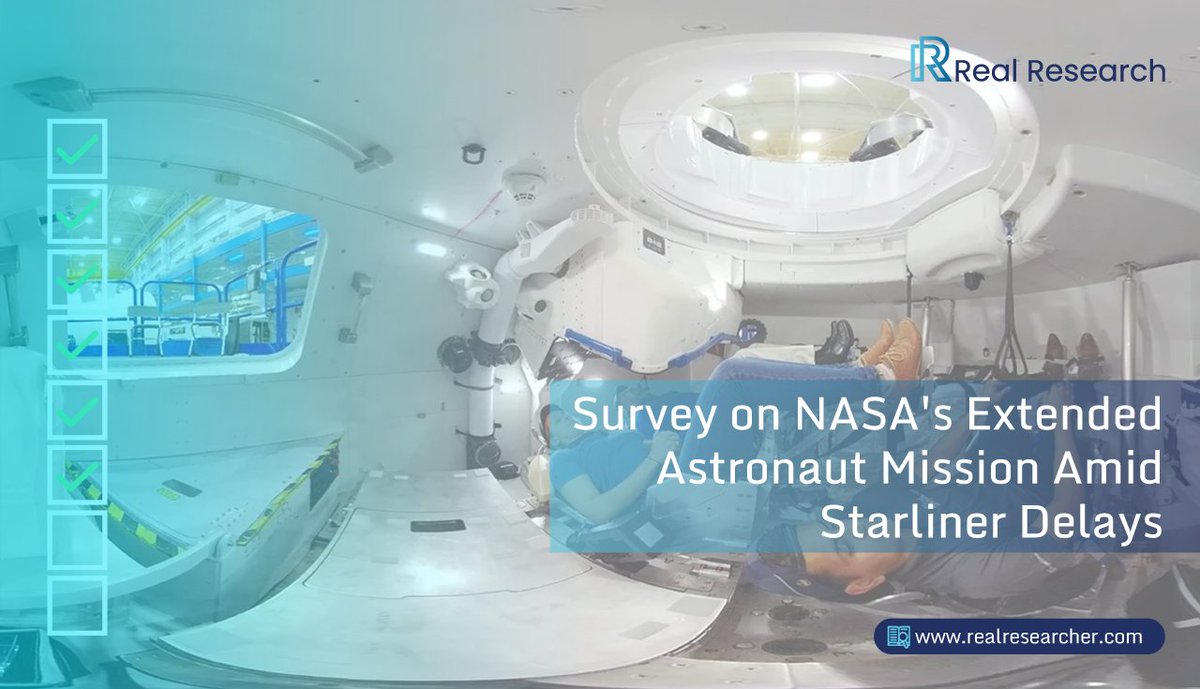 Real Research

Survey on NASA's Extended Astronaut Mission Amid Starliner Delays

www.realresearcher.com